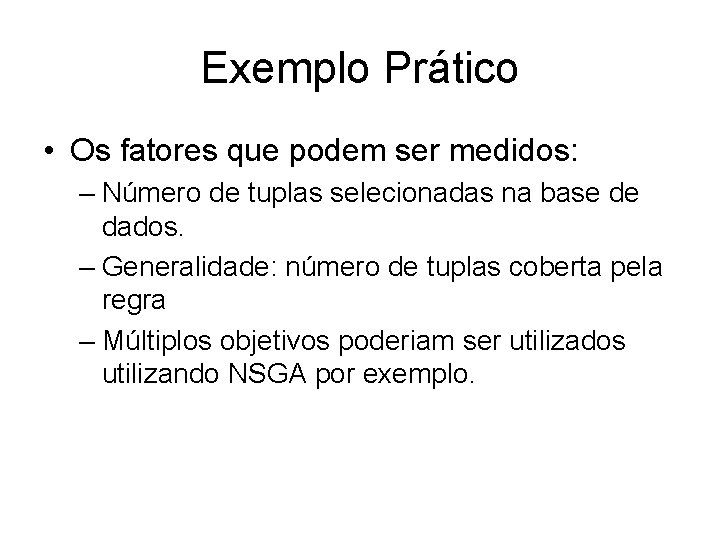 Exemplo Prático

• Os fatores que podem ser medidos:
– Número de tuplas selecionadas na base de dados.
– Generalidade: número de tuplas coberta pela regra
– Múltiplos objetivos poderiam ser utilizados utilizando NSGA por exemplo.